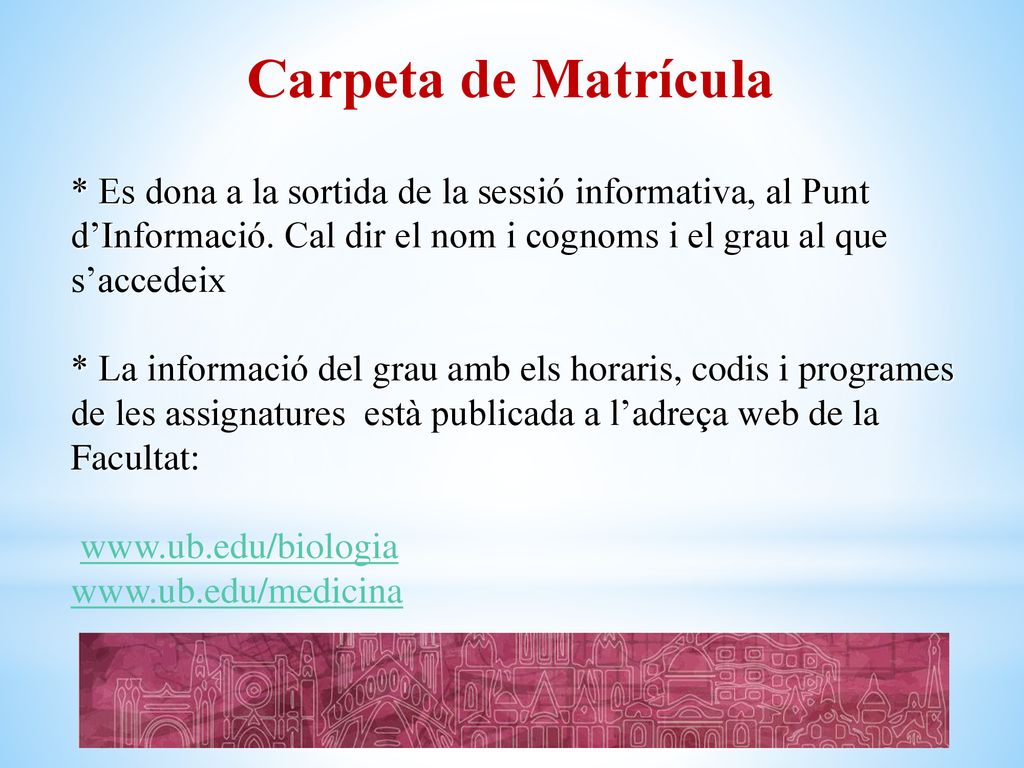 Carpeta de Matrícula

* Es dona a la sortida de la sessió informativa, al Punt d’Informació. Cal dir el nom i cognoms i el grau al que s’accedeix

* La informació del grau amb els horaris, codis i programes de les assignatures està publicada a l’adreça web de la Facultat:

www.ub.edu/biologia
www.ub.edu/medicina